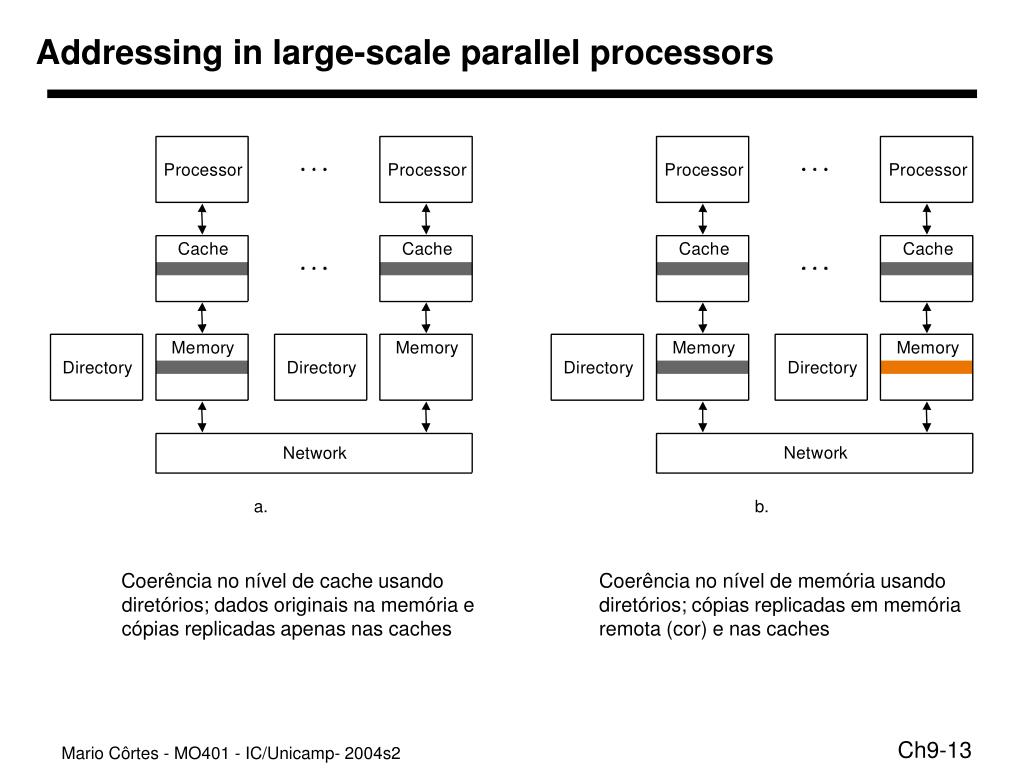 Addressing in large-scale parallel processors

Processor . . . Processor

Cache . . . Cache

Directory Memory Directory Memory

Network

a.

Processor . . . Processor

Cache . . . Cache

Directory Memory Directory Memory

Network

b.

Coerência no nível de cache usando diretórios; dados originais na memória e cópias replicadas apenas nas caches

Coerência no nível de memória usando diretórios; cópias replicadas em memória remota (cor) e nas caches

Mario Côrtes - MO401 - IC/Unicamp- 2004s2

Ch9-13